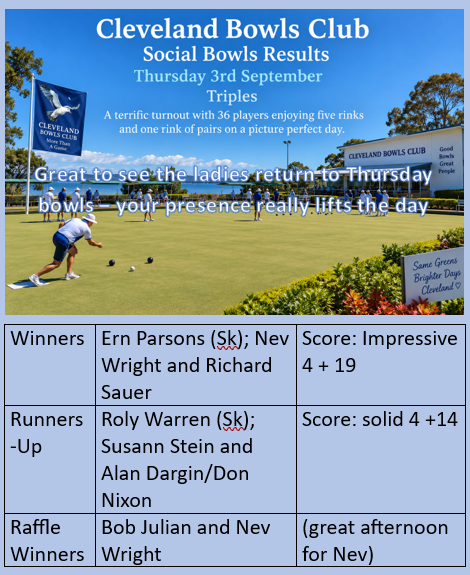 Cleveland Bowls Club
Social Bowls Results
Thursday 3rd September
Triples
A terrific turnout with 36 players enjoying five rinks and one rink of pairs on a picture perfect day.

CLEVELAND BOWLS CLUB More Than A Game

CLEVELAND BOWLS CLUB

Good Bowls Great People

Great to see the ladies return to Thursday bowls – your presence really lifts the day

Same Greens Brighter Days Cleveland ♡

| Winners | Ern Parsons (Sk); Nev Wright and Richard Sauer | Score: Impressive 4 + 19 |
|---|---|---|
| Runners -Up | Roly Warren (Sk); Susann Stein and Alan Dargin/Don Nixon | Score: solid 4 +14 |
| Raffle Winners | Bob Julian and Nev Wright | (great afternoon for Nev) |